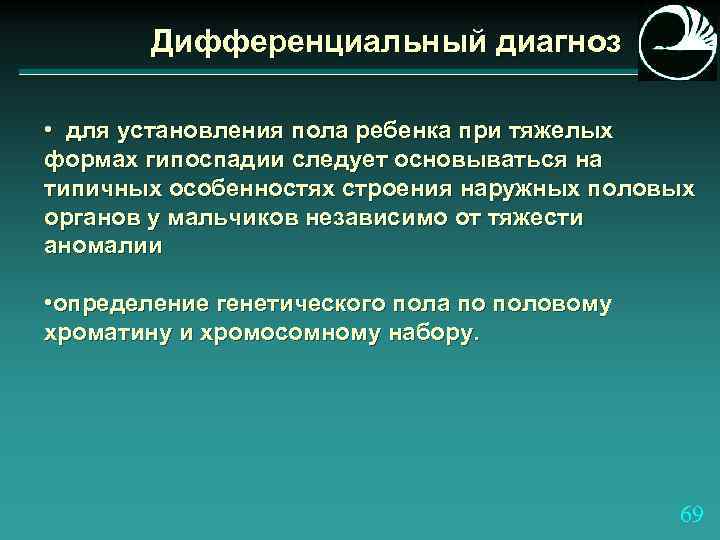 Дифференциальный диагноз

• для установления пола ребенка при тяжелых формах гипоспадии следует основываться на типичных особенностях строения наружных половых органов у мальчиков независимо от тяжести аномалии

•определение генетического пола по половому хроматину и хромосомному набору.

69